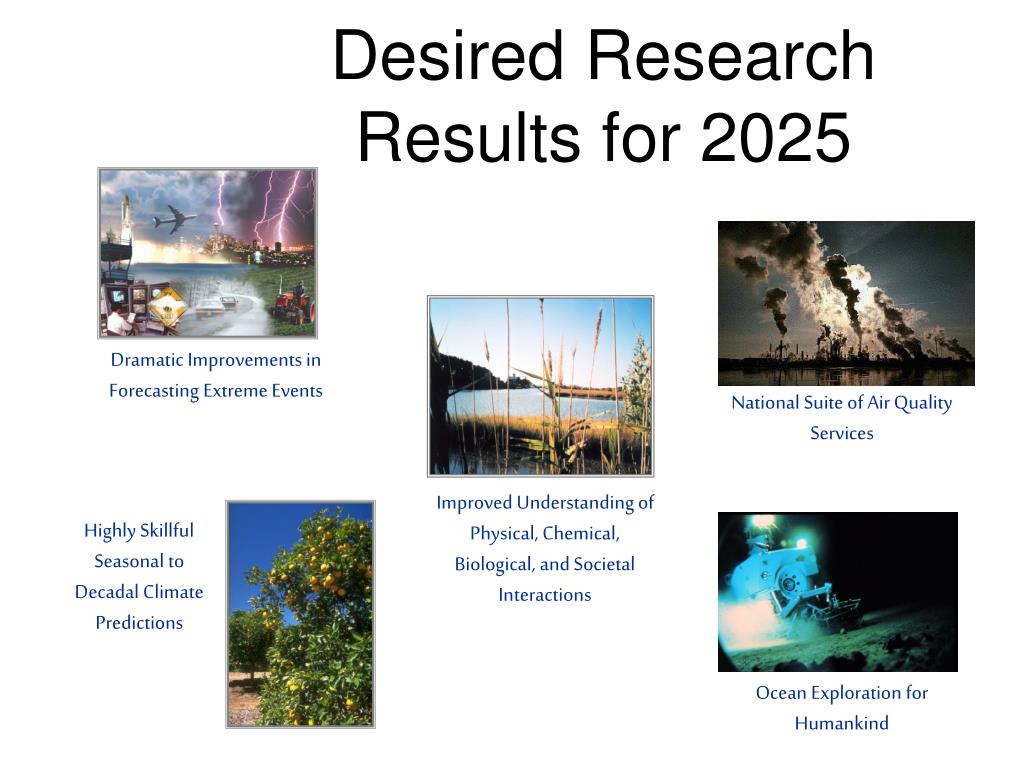 Desired Research Results for 2025

Dramatic Improvements in Forecasting Extreme Events

National Suite of Air Quality Services

Improved Understanding of Physical, Chemical, Biological, and Societal Interactions

Highly Skillful Seasonal to Decadal Climate Predictions

Ocean Exploration for Humankind